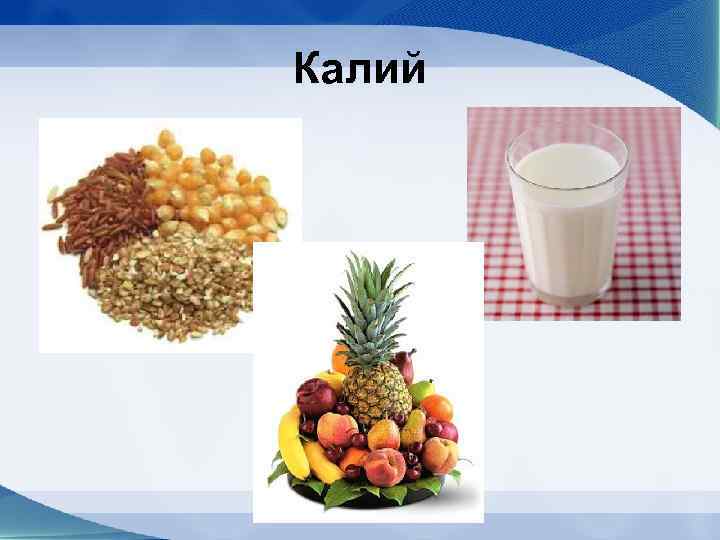 Калий